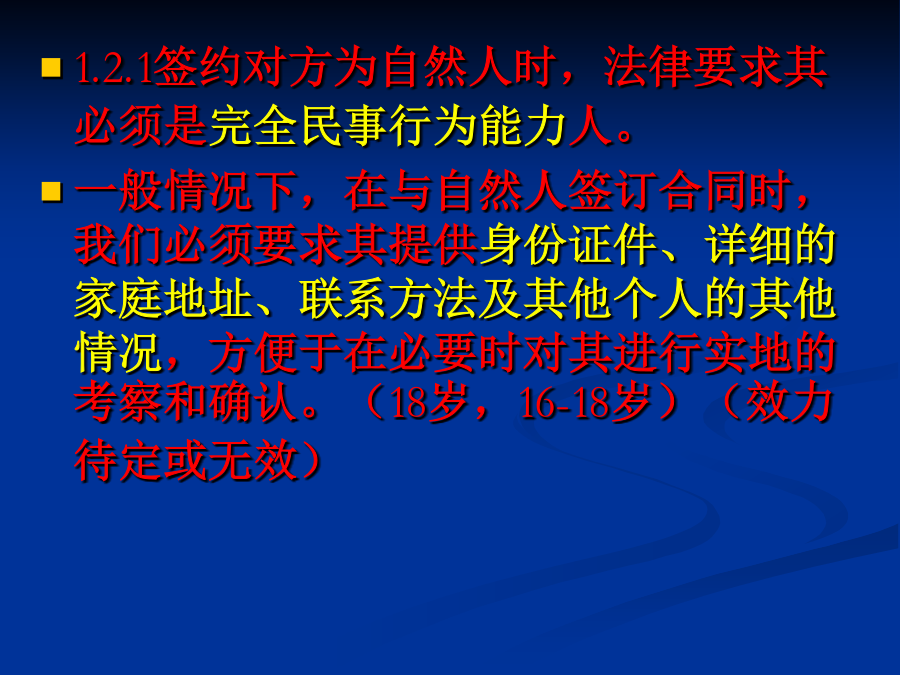 1.2.1签约对方为自然人时，法律要求其必须是完全民事行为能力人。

一般情况下，在与自然人签订合同时，我们必须要求其提供身份证件、详细的家庭地址、联系方法及其他个人的其他情况，方便于在必要时对其进行实地的考察和确认。（18岁，16-18岁）（效力待定或无效）